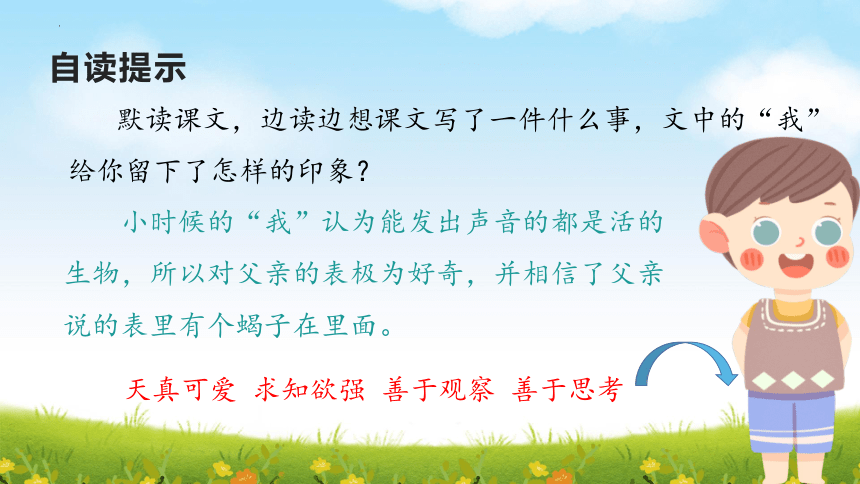 自读提示

默读课文，边读边想课文写了一件什么事，文中的“我”给你留下了怎样的印象？

小时候的“我”认为能发出声音的都是活的生物，所以对父亲的表极为好奇，并相信了父亲说的表里有个蝎子在里面。

天真可爱 求知欲强 善于观察 善于思考